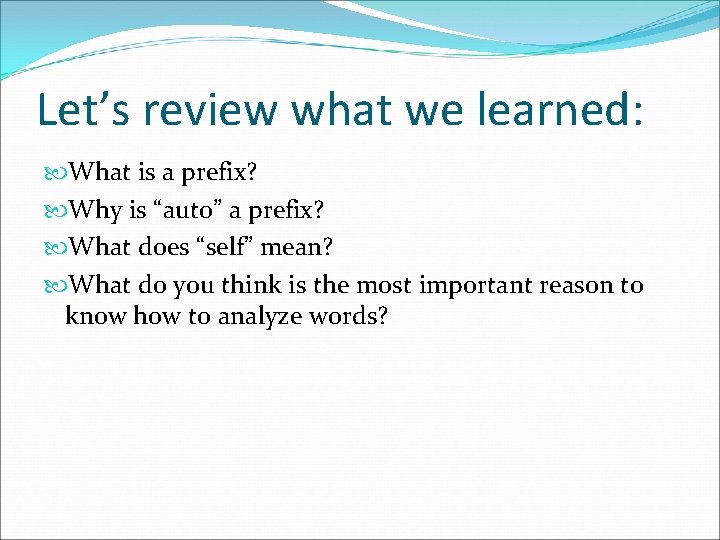 Let’s review what we learned:

What is a prefix?

Why is “auto” a prefix?

What does “self” mean?

What do you think is the most important reason to know how to analyze words?